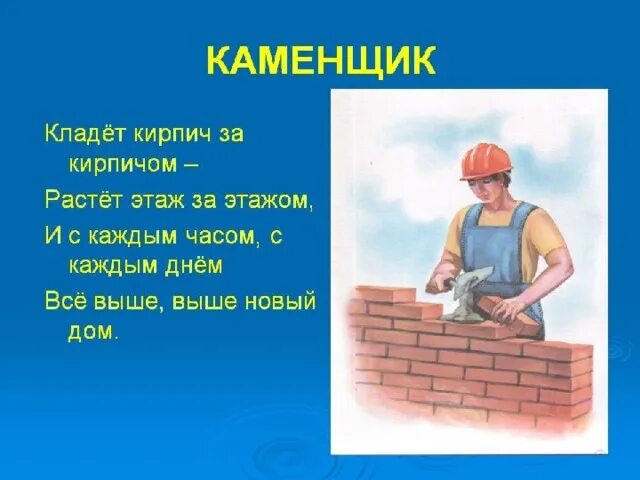 КАМЕНЩИК

Кладёт кирпич за кирпичом –

Растёт этаж за этажом,

И с каждым часом, с каждым днём

Всё выше, выше новый дом.